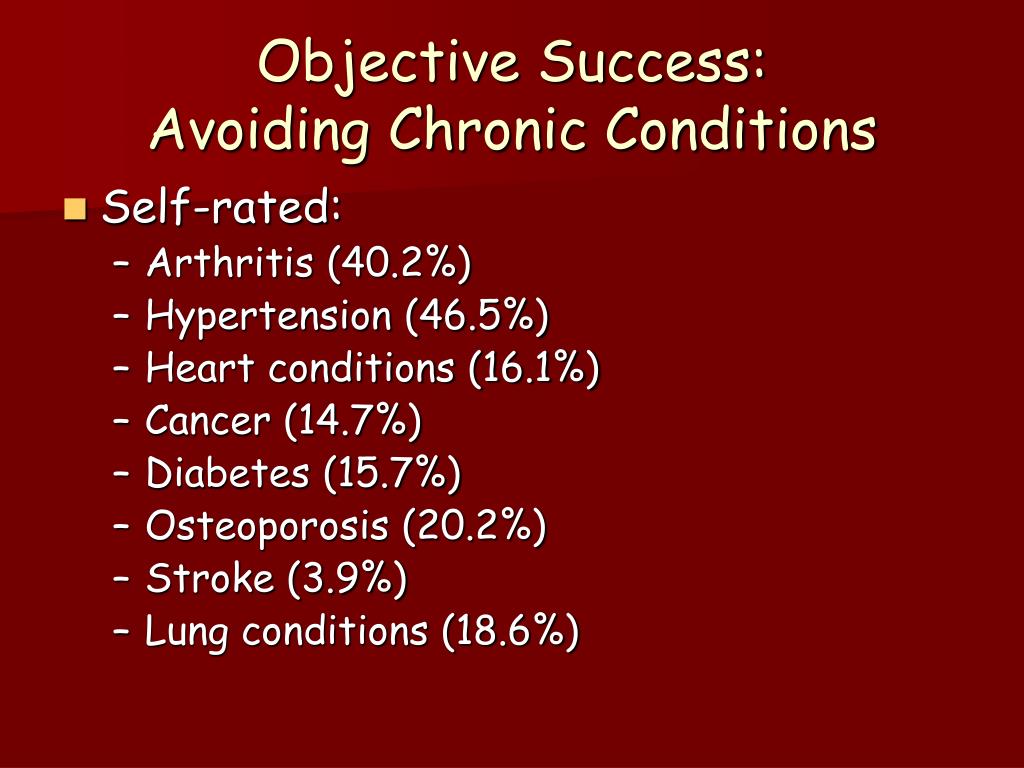 Objective Success:
Avoiding Chronic Conditions

Self-rated:
– Arthritis (40.2%)
– Hypertension (46.5%)
– Heart conditions (16.1%)
– Cancer (14.7%)
– Diabetes (15.7%)
– Osteoporosis (20.2%)
– Stroke (3.9%)
– Lung conditions (18.6%)